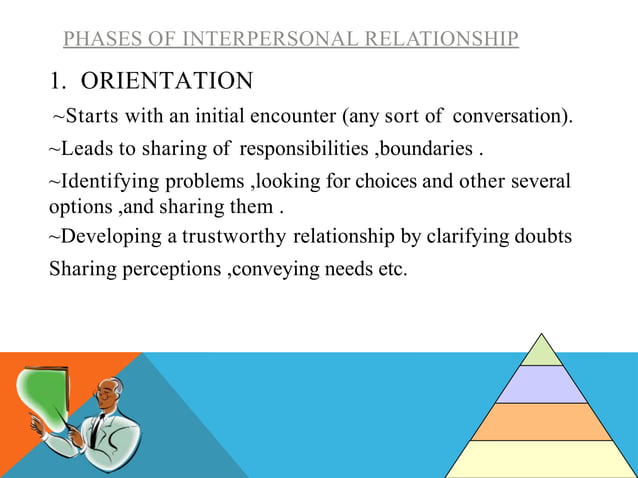 PHASES OF INTERPERSONAL RELATIONSHIP

1. ORIENTATION

~Starts with an initial encounter (any sort of conversation).

~Leads to sharing of responsibilities ,boundaries .

~Identifying problems ,looking for choices and other several options ,and sharing them .

~Developing a trustworthy relationship by clarifying doubts Sharing perceptions ,conveying needs etc.